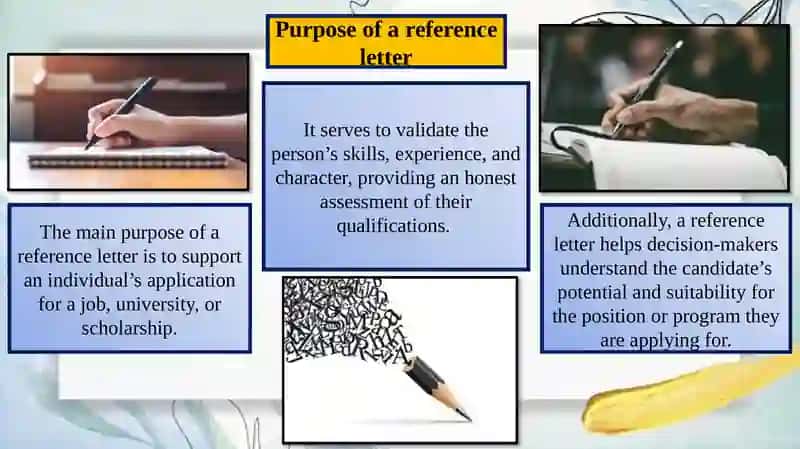 Purpose of a reference letter

The main purpose of a reference letter is to support an individual's application for a job, university, or scholarship.

It serves to validate the person's skills, experience, and character, providing an honest assessment of their qualifications.

Additionally, a reference letter helps decision-makers understand the candidate's potential and suitability for the position or program they are applying for.